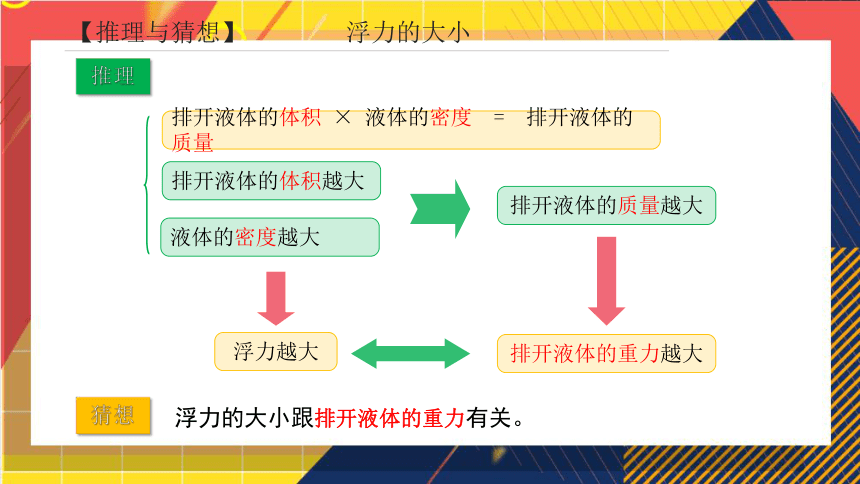 【推理与猜想】　　浮力的大小

推理

排开液体的体积 × 液体的密度 = 排开液体的质量

排开液体的体积越大

液体的密度越大

排开液体的质量越大

浮力越大

排开液体的重力越大

猜想

浮力的大小跟排开液体的重力有关。